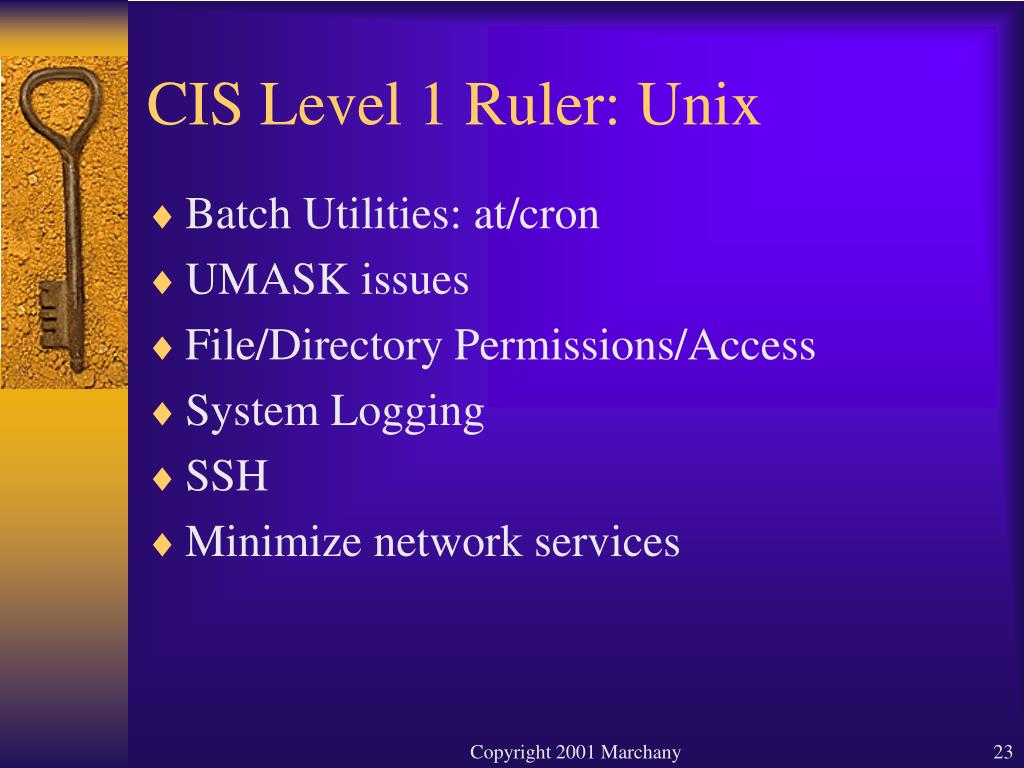 CIS Level 1 Ruler: Unix

♦ Batch Utilities: at/cron
♦ UMASK issues
♦ File/Directory Permissions/Access
♦ System Logging
♦ SSH
♦ Minimize network services

Copyright 2001 Marchany

23